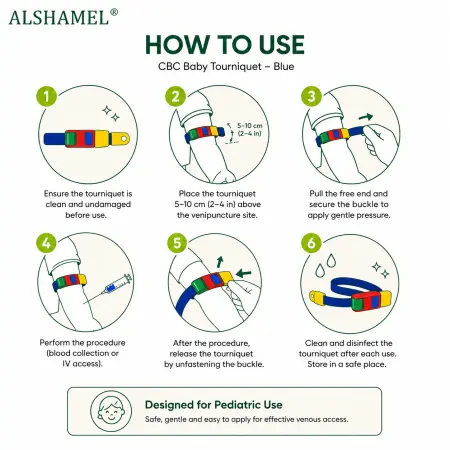 ALSHAMEL®

HOW TO USE

CBC Baby Tourniquet – Blue

1

Ensure the tourniquet is clean and undamaged before use.

2

5–10 cm (2–4 in)

Place the tourniquet 5–10 cm (2–4 in) above the venipuncture site.

3

Pull the free end and secure the buckle to apply gentle pressure.

4

Perform the procedure (blood collection or IV access).

5

After the procedure, release the tourniquet by unfastening the buckle.

6

Clean and disinfect the tourniquet after each use. Store in a safe place.

Designed for Pediatric Use

Safe, gentle and easy to apply for effective venous access.